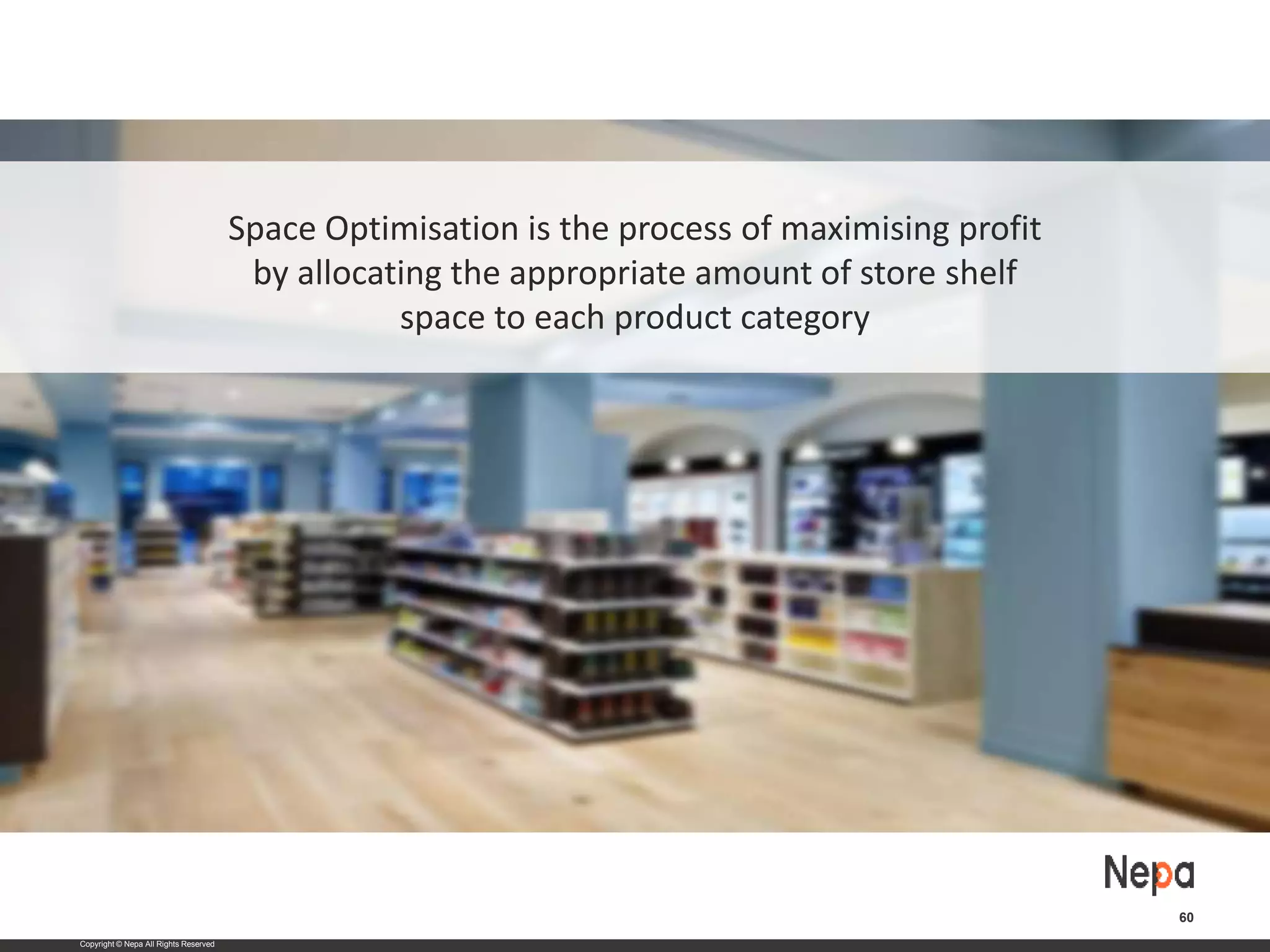 Space Optimisation is the process of maximising profit by allocating the appropriate amount of store shelf space to each product category

Nepa

60

Copyright © Nepa All Rights Reserved